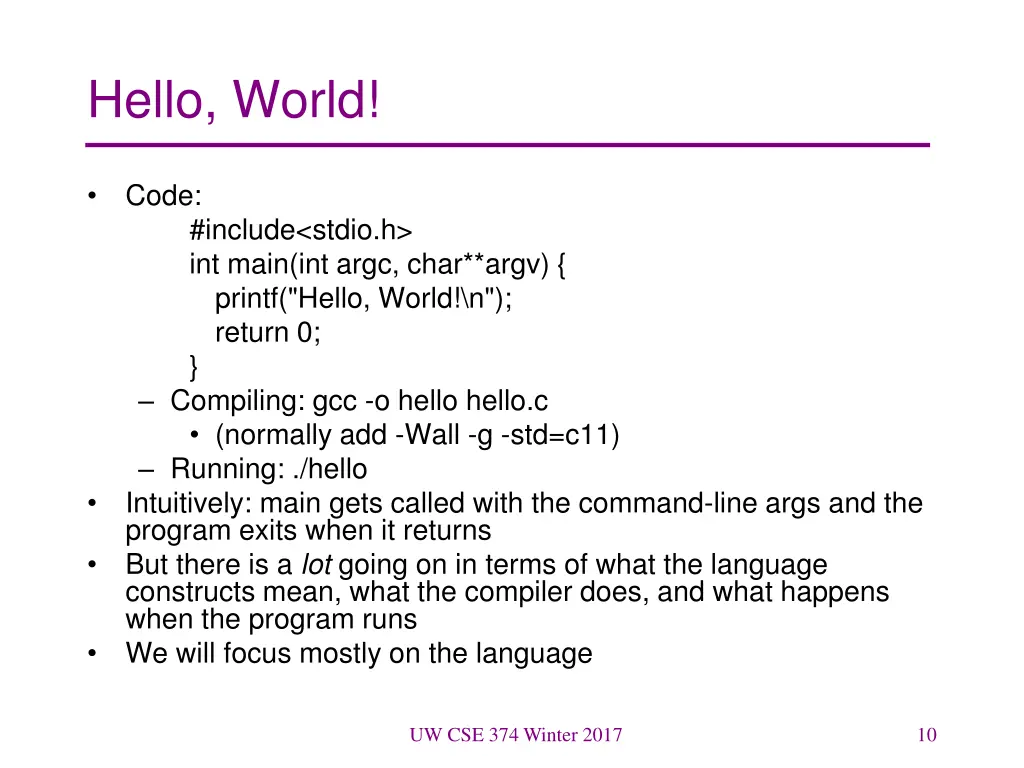 Hello, World!

• Code:
#include<stdio.h>
int main(int argc, char**argv) {
printf("Hello, World!\n");
return 0;
}
– Compiling: gcc -o hello hello.c
• (normally add -Wall -g -std=c11)
– Running: ./hello
• Intuitively: main gets called with the command-line args and the program exits when it returns
• But there is a lot going on in terms of what the language constructs mean, what the compiler does, and what happens when the program runs
• We will focus mostly on the language

UW CSE 374 Winter 2017

10